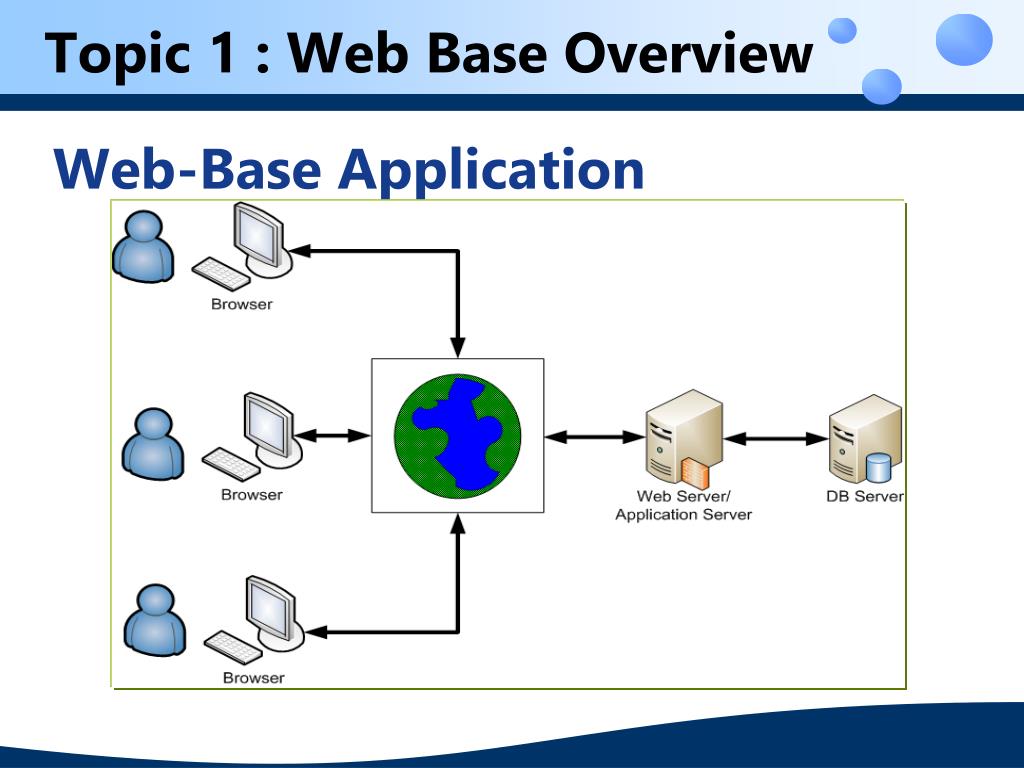 Topic 1 : Web Base Overview

Web-Base Application

Browser

Browser

Browser

Web Server/
Application Server

DB Server